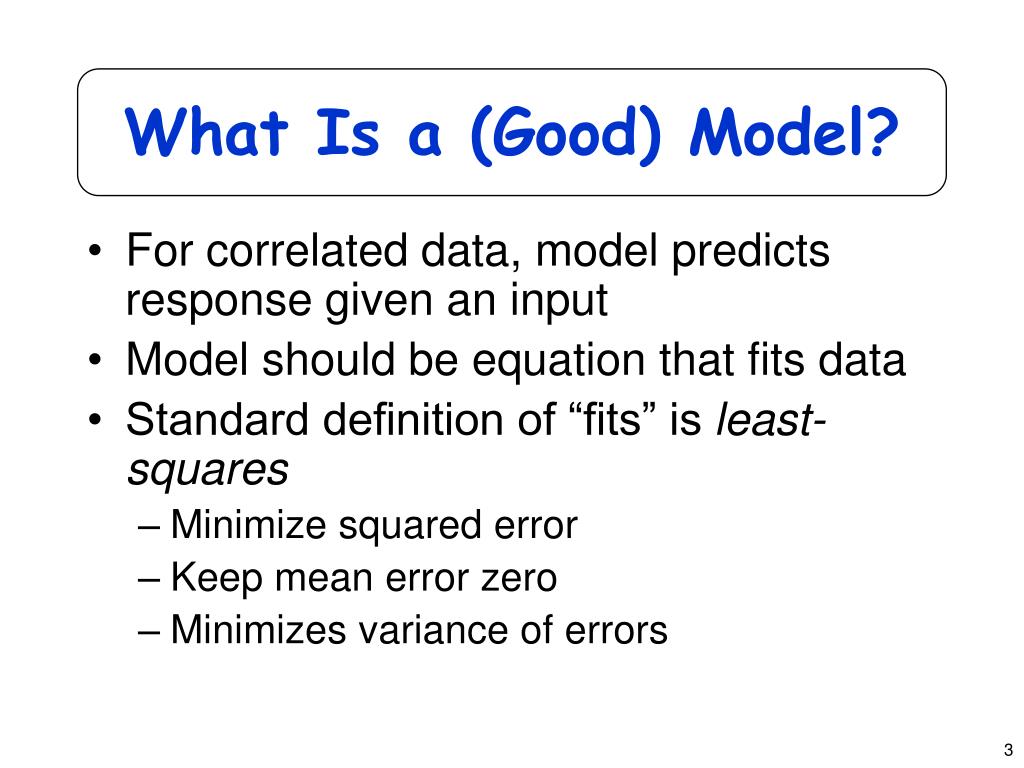 What Is a (Good) Model?

• For correlated data, model predicts response given an input
• Model should be equation that fits data
• Standard definition of “fits” is least-squares
– Minimize squared error
– Keep mean error zero
– Minimizes variance of errors

3